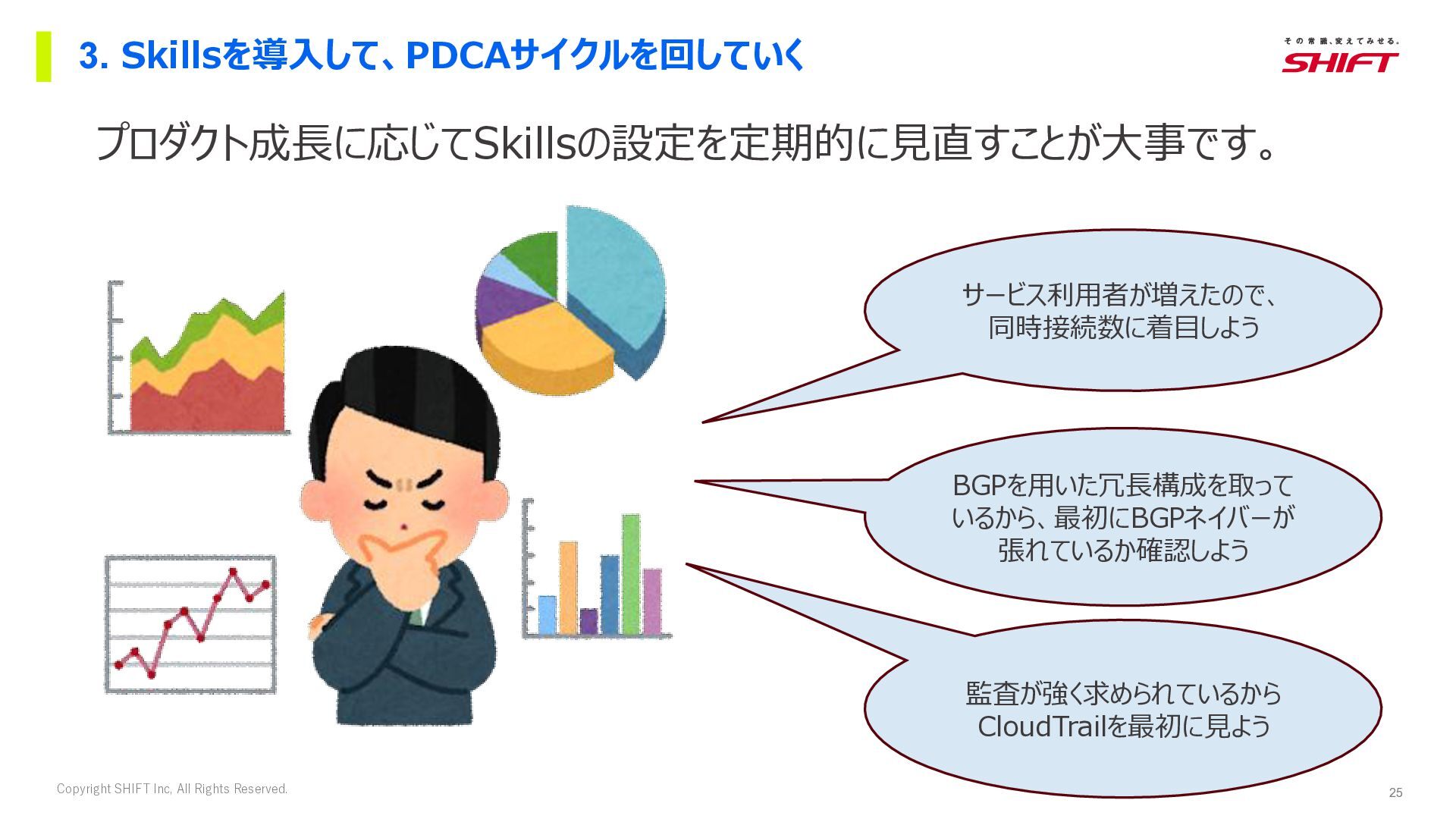 3. Skillsを導入して、PDCAサイクルを回していく

その常識、変えてみせる。
SHIFT

プロダクト成長に応じてSkillsの設定を定期的に見直すことが大事です。

サービス利用者が増えたので、同時接続数に着目しよう

BGPを用いた冗長構成を取っているから、最初にBGPネイバーが張れているか確認しよう

監査が強く求められているからCloudTrailを最初に見よう

Copyright SHIFT Inc, All Rights Reserved.

25